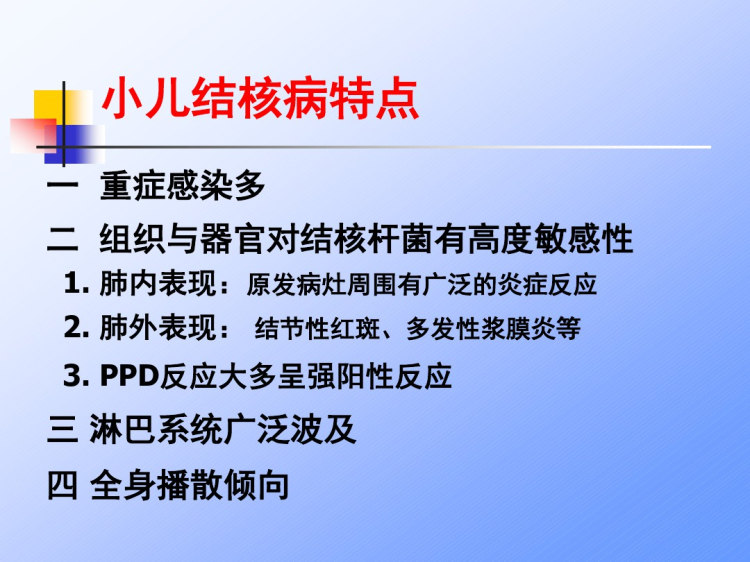 小儿结核病特点

一 重症感染多

二 组织与器官对结核杆菌有高度敏感性

1. 肺内表现：原发病灶周围有广泛的炎症反应

2. 肺外表现： 结节性红斑、多发性浆膜炎等

3. PPD反应大多呈强阳性反应

三 淋巴系统广泛波及

四 全身播散倾向